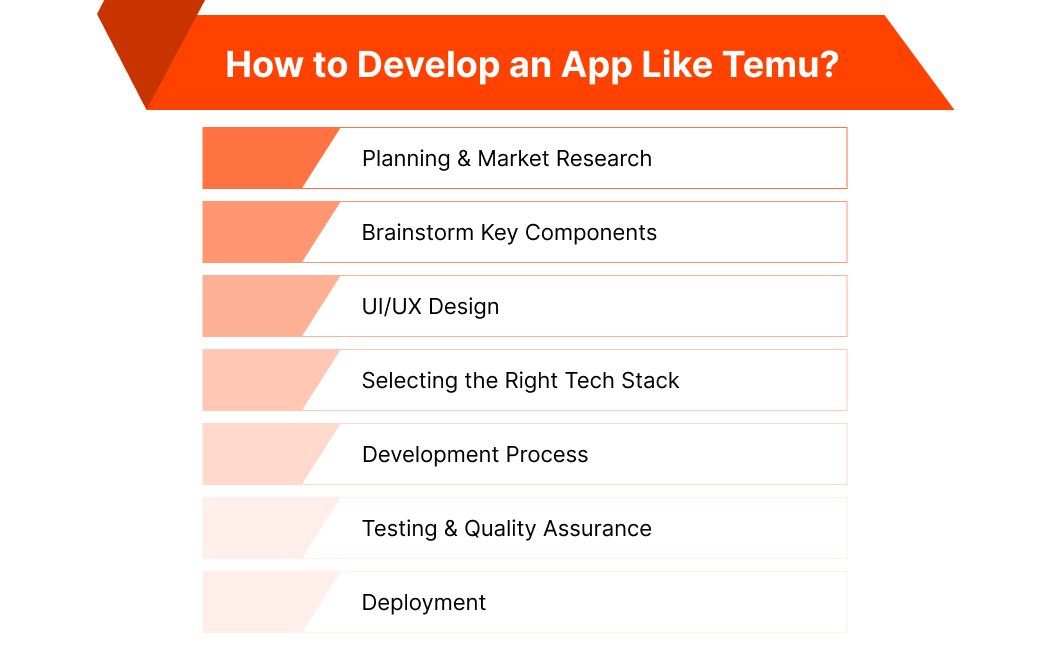 How to Develop an App Like Temu?

Planning & Market Research

Brainstorm Key Components

UI/UX Design

Selecting the Right Tech Stack

Development Process

Testing & Quality Assurance

Deployment